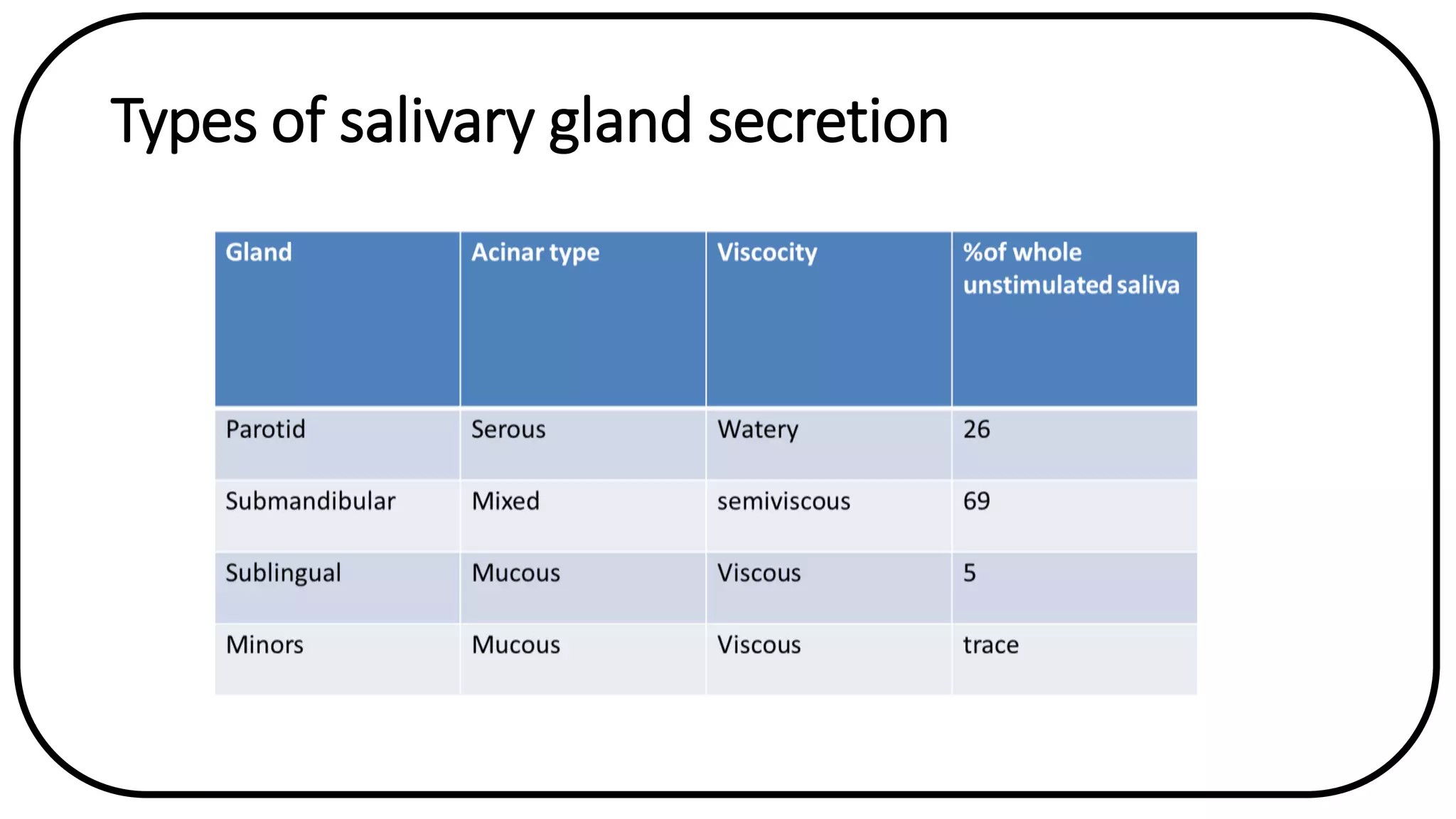 Types of salivary gland secretion

| Gland | Acinar type | Viscocity | %of whole unstimulated saliva |
|---|---|---|---|
| Parotid | Serous | Watery | 26 |
| Submandibular | Mixed | semiviscous | 69 |
| Sublingual | Mucous | Viscous | 5 |
| Minors | Mucous | Viscous | trace |